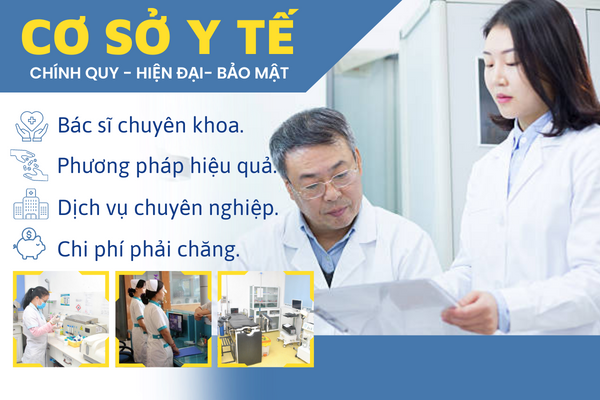 CƠ SỞ Y TẾ
CHÍNH QUY - HIỆN ĐẠI- BẢO MẬT

Bác sĩ chuyên khoa.
Phương pháp hiệu quả.
Dịch vụ chuyên nghiệp.
Chi phí phải chăng.